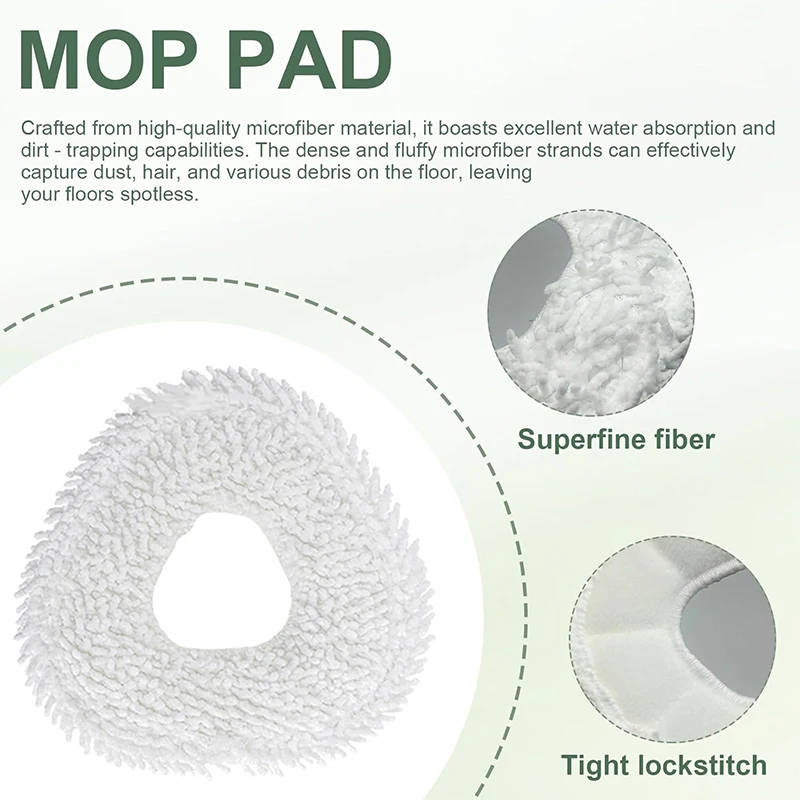 MOP PAD

Crafted from high-quality microfiber material, it boasts excellent water absorption and dirt - trapping capabilities. The dense and fluffy microfiber strands can effectively capture dust, hair, and various debris on the floor, leaving your floors spotless.

Superfine fiber

Tight lockstitch